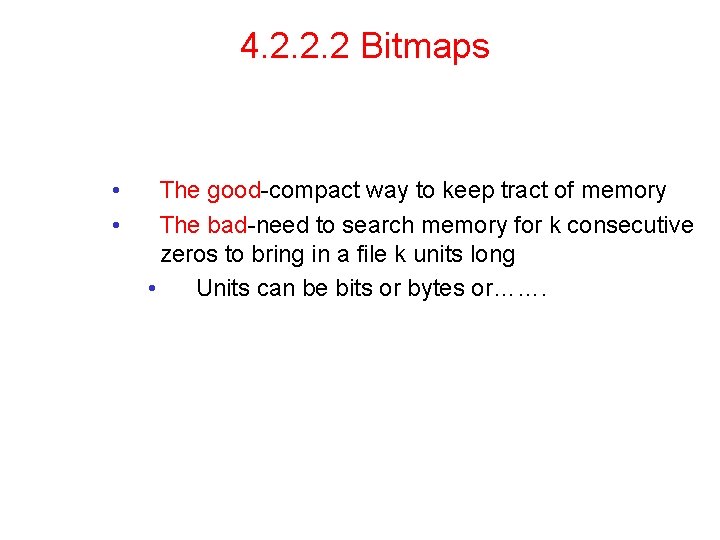 4.2.2.2 Bitmaps

• The good-compact way to keep tract of memory
• The bad-need to search memory for k consecutive zeros to bring in a file k units long
  • Units can be bits or bytes or…….